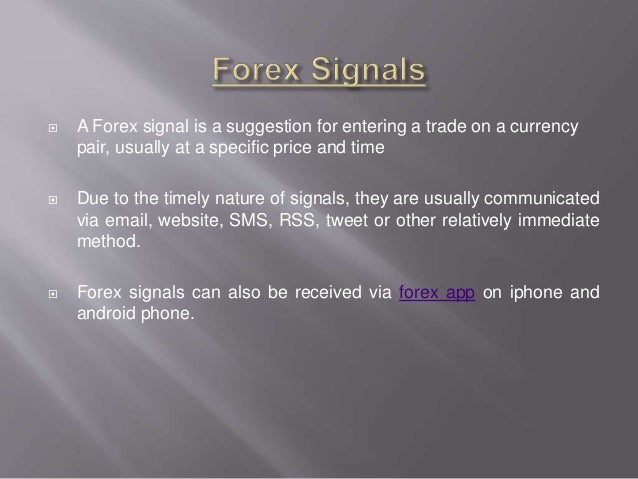 Forex Signals

A Forex signal is a suggestion for entering a trade on a currency pair, usually at a specific price and time

Due to the timely nature of signals, they are usually communicated via email, website, SMS, RSS, tweet or other relatively immediate method.

Forex signals can also be received via forex app on iphone and android phone.